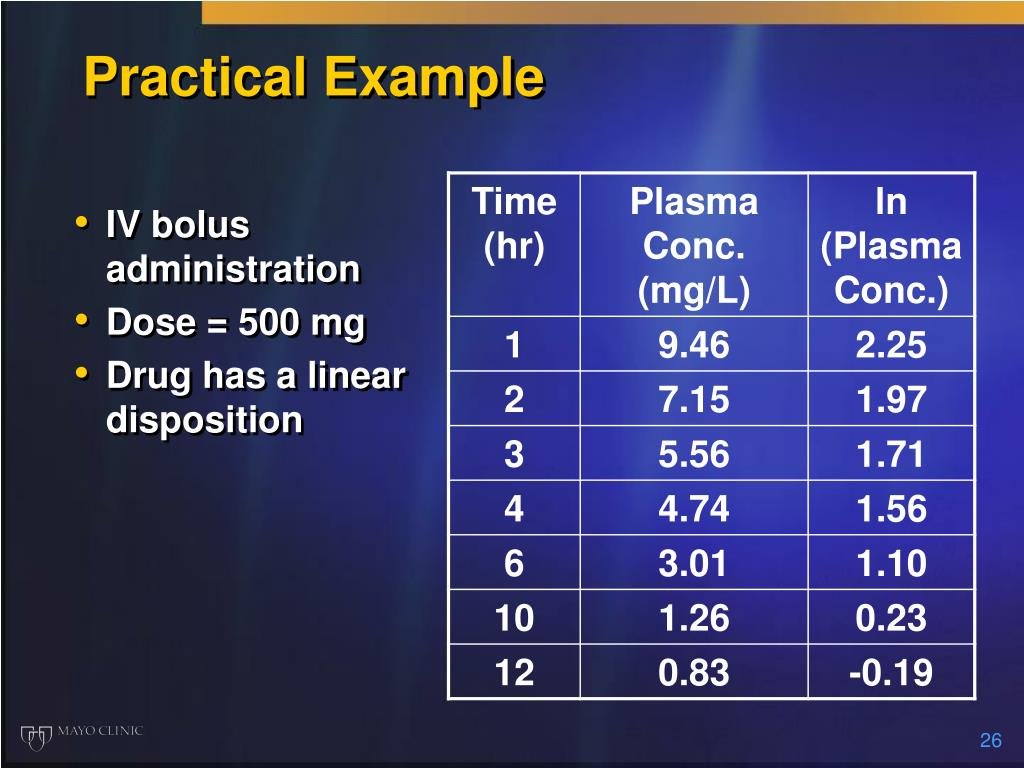 Practical Example

• IV bolus administration
• Dose = 500 mg
• Drug has a linear disposition

| Time (hr) | Plasma Conc. (mg/L) | ln (Plasma Conc.) |
|---|---|---|
| 1 | 9.46 | 2.25 |
| 2 | 7.15 | 1.97 |
| 3 | 5.56 | 1.71 |
| 4 | 4.74 | 1.56 |
| 6 | 3.01 | 1.10 |
| 10 | 1.26 | 0.23 |
| 12 | 0.83 | -0.19 |

MAYO CLINIC

26